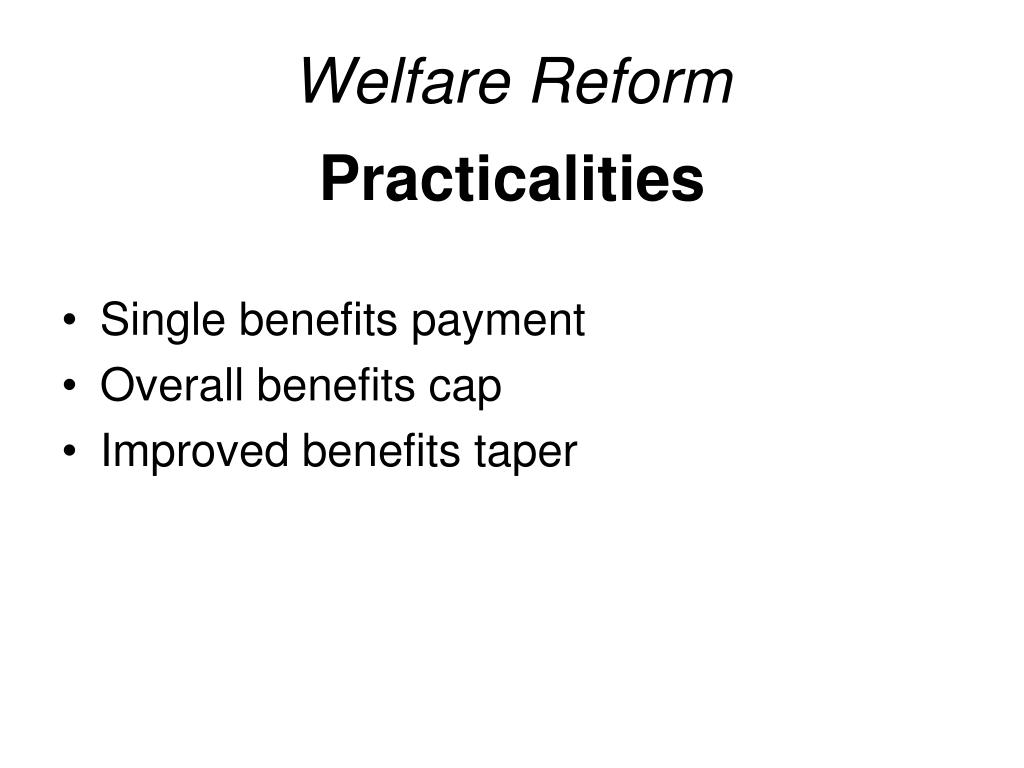 Welfare Reform
Practicalities

• Single benefits payment
• Overall benefits cap
• Improved benefits taper